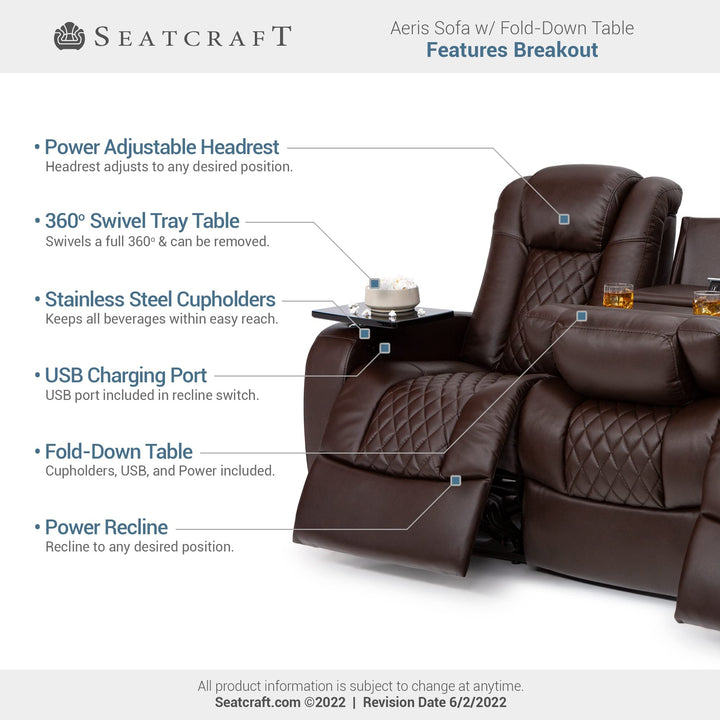 SEATCRAFT

Aeris Sofa w/ Fold-Down Table
Features Breakout

• Power Adjustable Headrest
Headrest adjusts to any desired position.

• 360° Swivel Tray Table
Swivels a full 360° & can be removed.

• Stainless Steel Cupholders
Keeps all beverages within easy reach.

• USB Charging Port
USB port included in recline switch.

• Fold-Down Table
Cupholders, USB, and Power included.

• Power Recline
Recline to any desired position.

All product information is subject to change at anytime.
Seatcraft.com ©2022 | Revision Date 6/2/2022